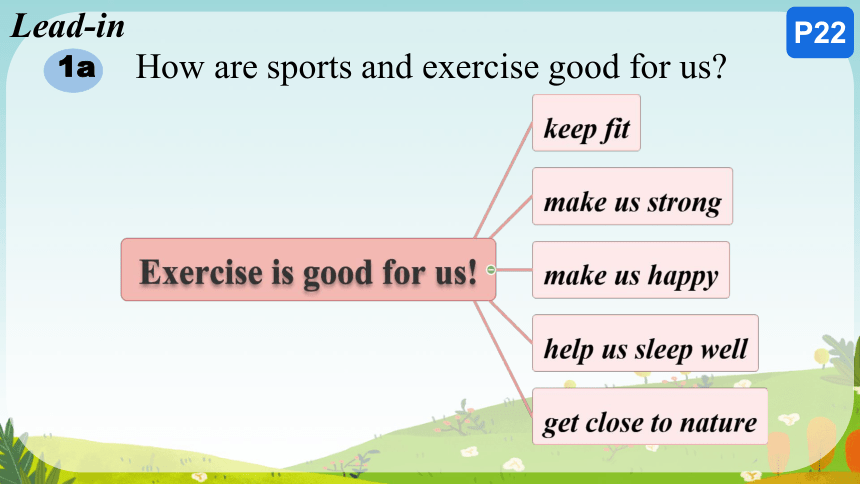 Lead-in

P22

1a How are sports and exercise good for us?

Exercise is good for us!

keep fit

make us strong

make us happy

help us sleep well

get close to nature